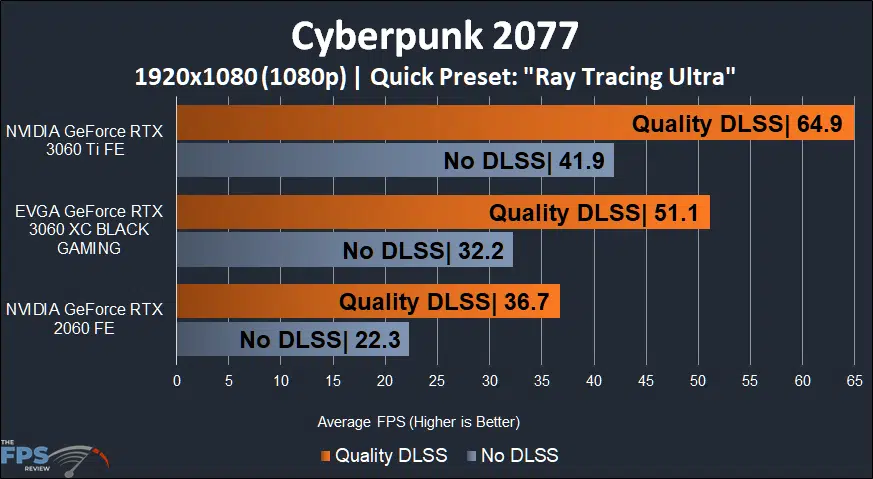 Cyberpunk 2077
1920x1080 (1080p) | Quick Preset: "Ray Tracing Ultra"

NVIDIA GeForce RTX 3060 Ti FE
Quality DLSS| 64.9
No DLSS| 41.9

EVGA GeForce RTX 3060 XC BLACK GAMING
Quality DLSS| 51.1
No DLSS| 32.2

NVIDIA GeForce RTX 2060 FE
Quality DLSS| 36.7
No DLSS| 22.3

0 5 10 15 20 25 30 35 40 45 50 55 60 65

Average FPS (Higher is Better)

Quality DLSS No DLSS

THE FPS REVIEW